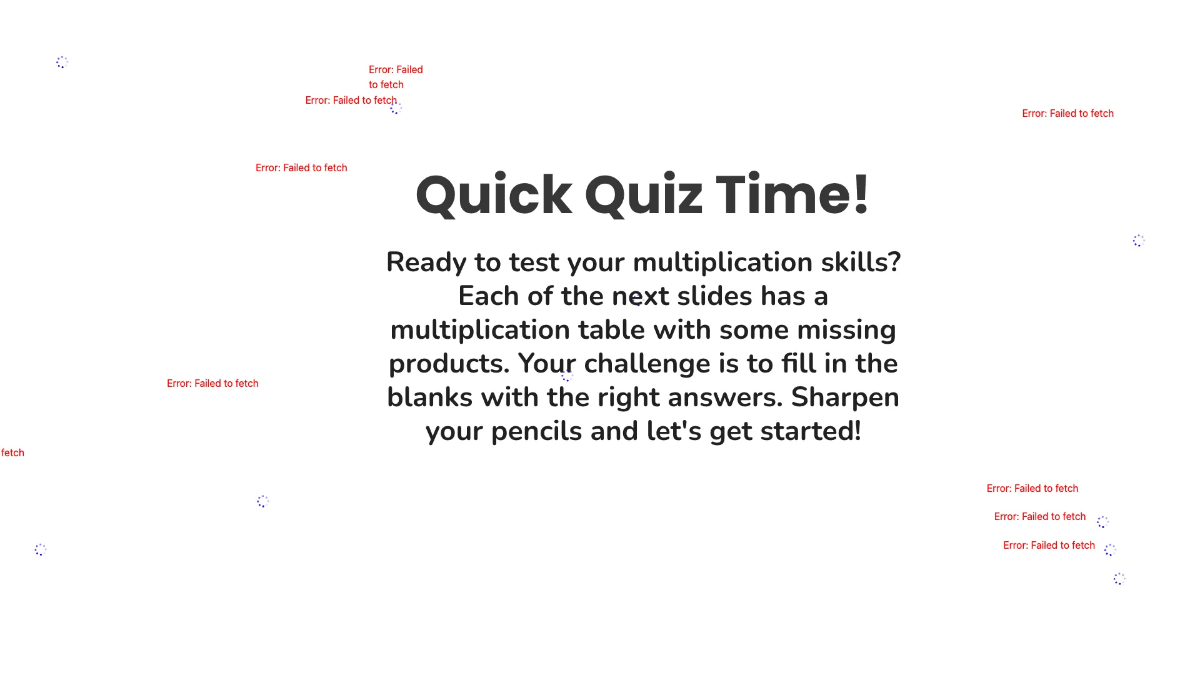 Error: Failed to fetch

Error: Failed to fetch

Error: Failed to fetch

Error: Failed to fetch

Quick Quiz Time!

Ready to test your multiplication skills? Each of the next slides has a multiplication table with some missing products. Your challenge is to fill in the blanks with the right answers. Sharpen your pencils and let's get started!

Error: Failed to fetch

fetch

Error: Failed to fetch

Error: Failed to fetch

Error: Failed to fetch